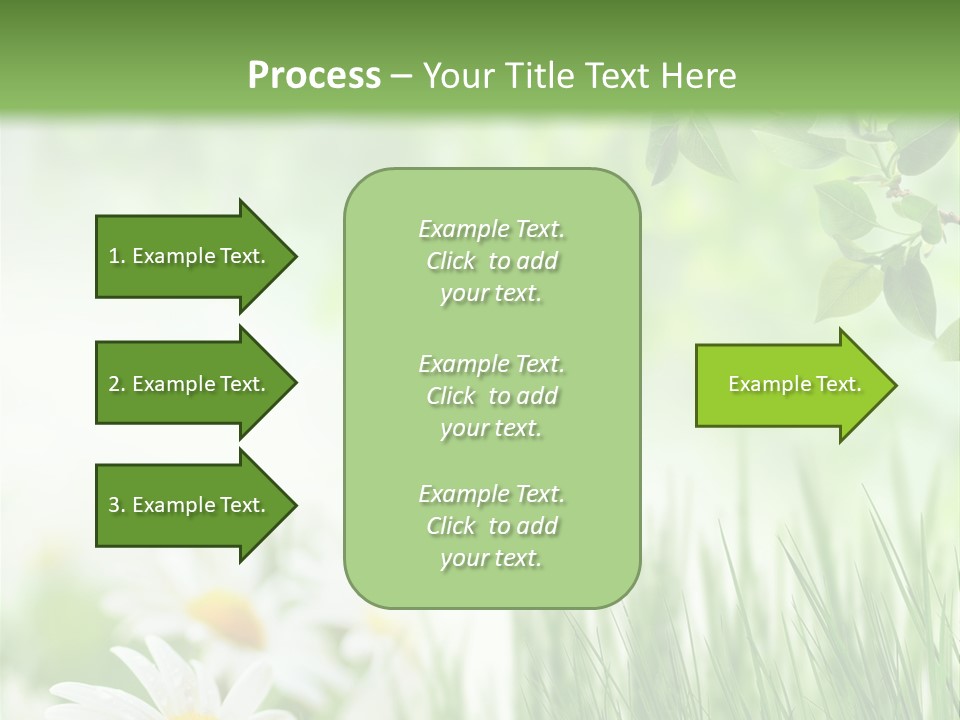 Process – Your Title Text Here

1. Example Text.

2. Example Text.

3. Example Text.

Example Text. Click to add your text.

Example Text. Click to add your text.

Example Text. Click to add your text.

Example Text.